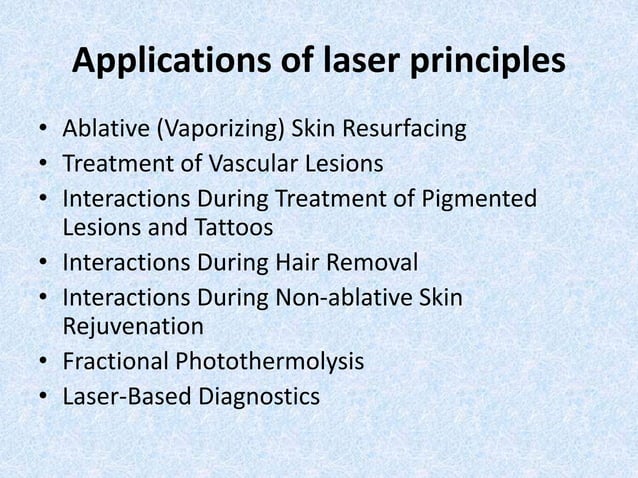 Applications of laser principles

• Ablative (Vaporizing) Skin Resurfacing
• Treatment of Vascular Lesions
• Interactions During Treatment of Pigmented Lesions and Tattoos
• Interactions During Hair Removal
• Interactions During Non-ablative Skin Rejuvenation
• Fractional Photothermolysis
• Laser-Based Diagnostics